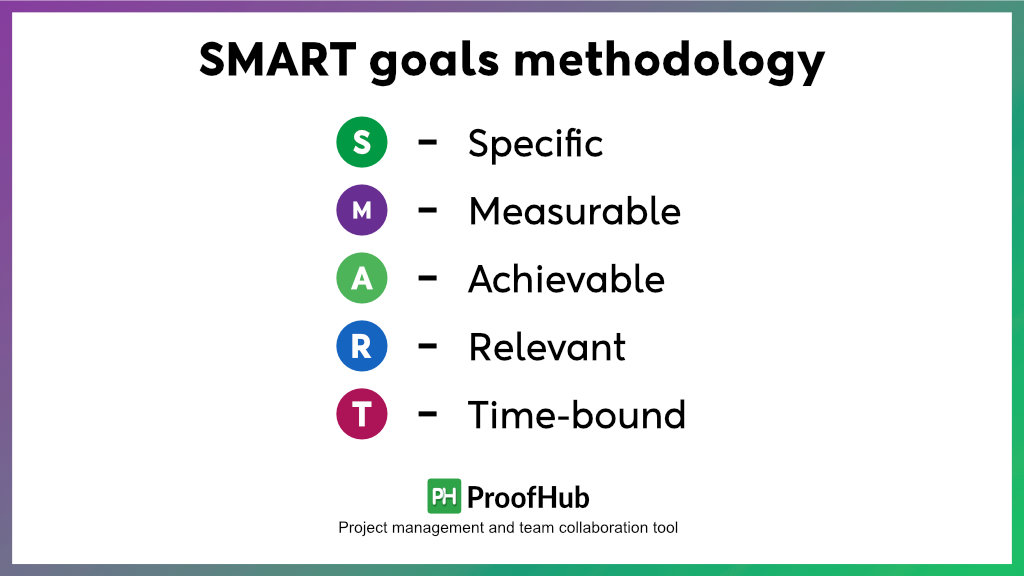 SMART goals methodology

S - Specific

M - Measurable

A - Achievable

R - Relevant

T - Time-bound

PH ProofHub

Project management and team collaboration tool